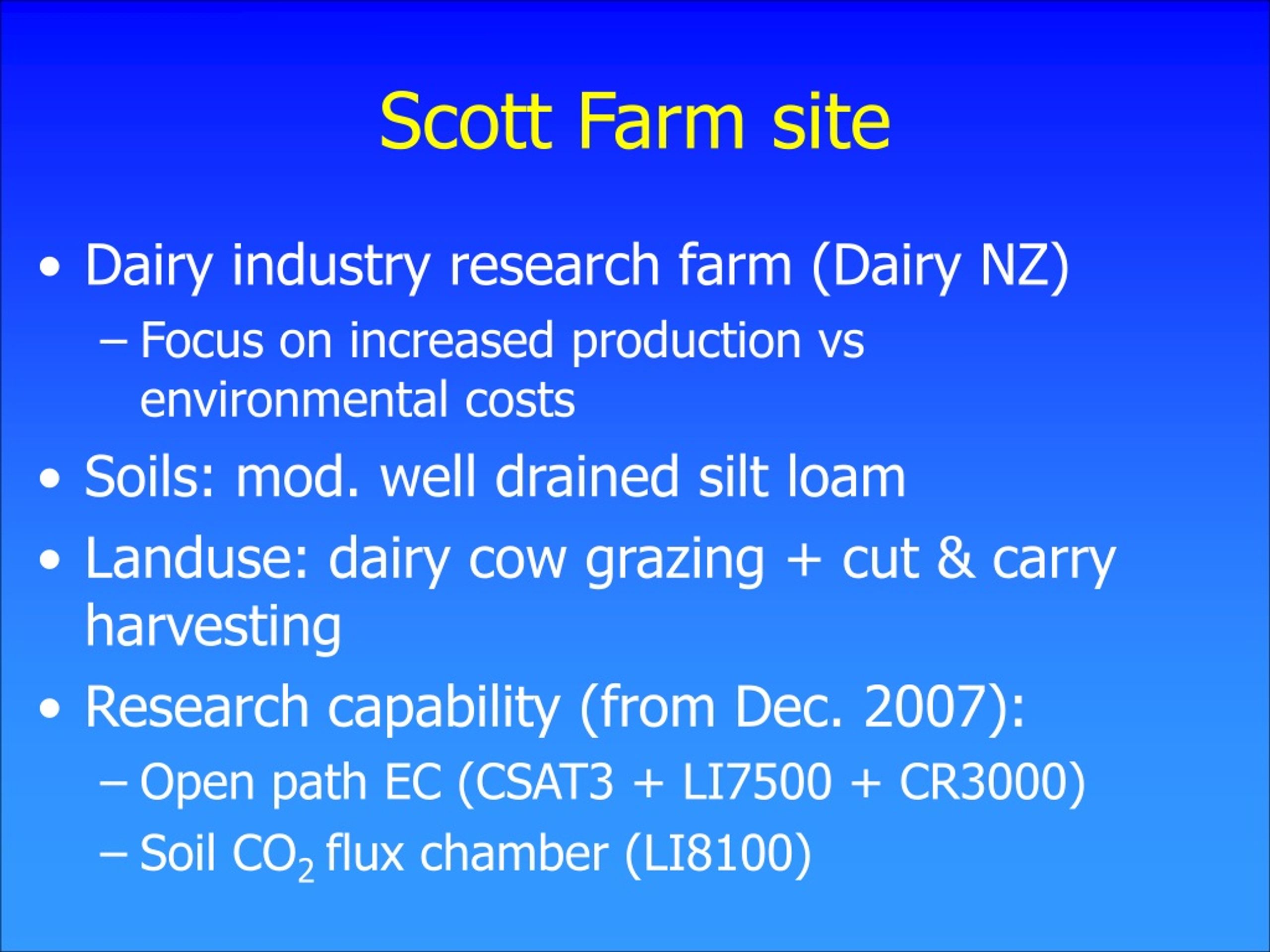 Scott Farm site

• Dairy industry research farm (Dairy NZ)
– Focus on increased production vs environmental costs
• Soils: mod. well drained silt loam
• Landuse: dairy cow grazing + cut & carry harvesting
• Research capability (from Dec. 2007):
– Open path EC (CSAT3 + LI7500 + CR3000)
– Soil $CO_2$ flux chamber (LI8100)